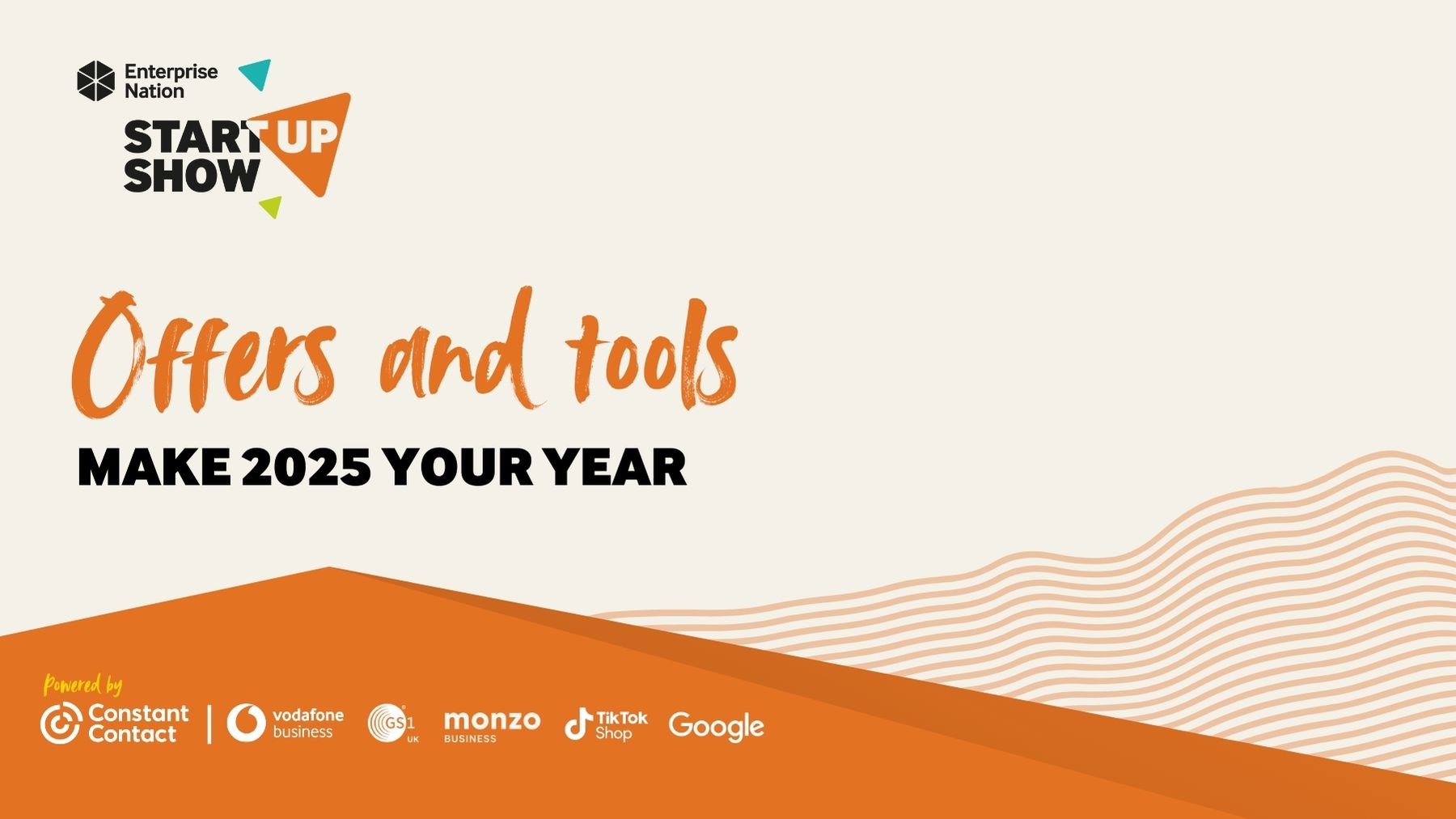 Enterprise Nation

START UP SHOW

Offers and tools

MAKE 2025 YOUR YEAR

Powered by

Constant Contact

vodafone business

GS1 UK

monzo BUSINESS

TikTok Shop

Google